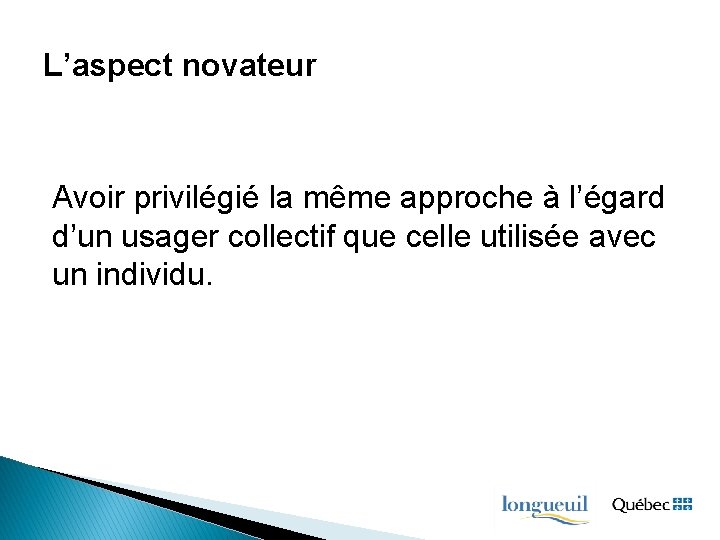 L’aspect novateur

Avoir privilégié la même approche à l’égard d’un usager collectif que celle utilisée avec un individu.

longueuil Québec